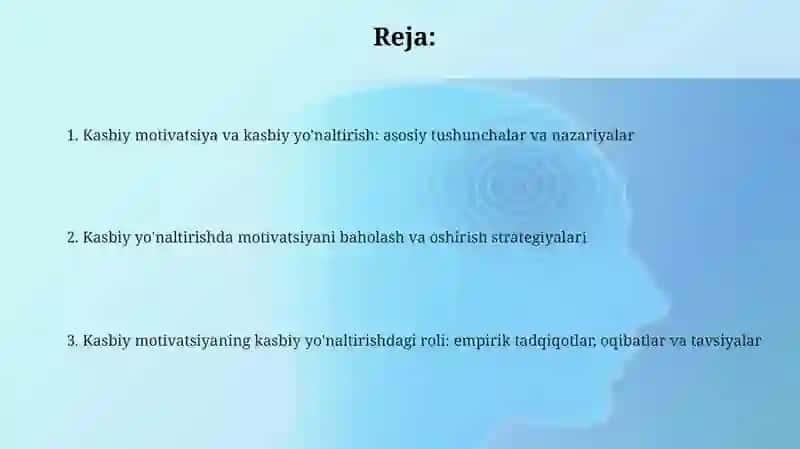 Reja:

1. Kasbiy motivatsiya va kasbiy yo'naltirish: asosiy tushunchalar va nazariyalar

2. Kasbiy yo'naltirishda motivatsiyani baholash va oshirish strategiyalari

3. Kasbiy motivatsiyaning kasbiy yo'naltirishdagi roli: empirik tadqiqotlar, oqibatlar va tavsiyalar